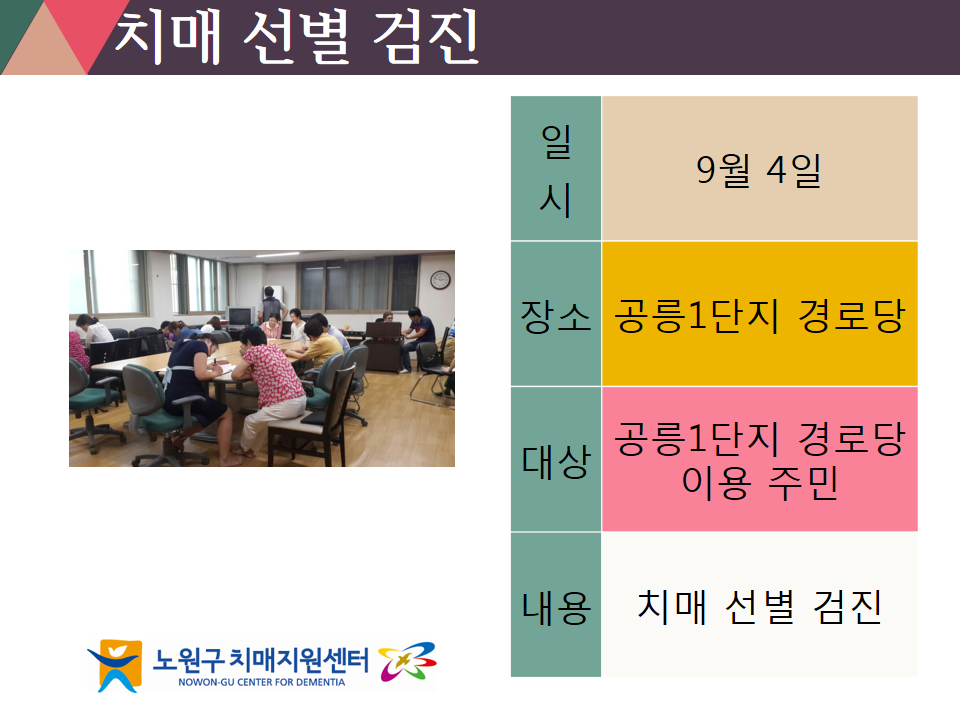 치매 선별 검진

| 일시 | 9월 4일 |
|---|---|
| 장소 | 공릉1단지 경로당 |
| 대상 | 공릉1단지 경로당 이용 주민 |
| 내용 | 치매 선별 검진 |

노원구 치매지원센터
NOWON-GU CENTER FOR DEMENTIA